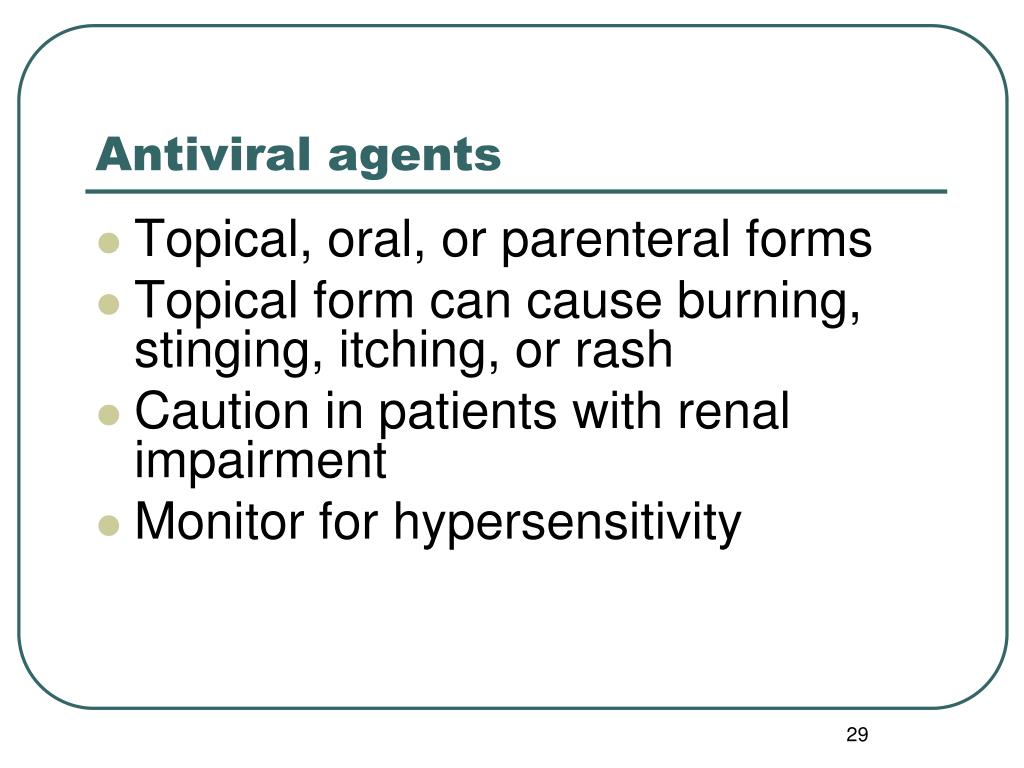 Antiviral agents

- Topical, oral, or parenteral forms
- Topical form can cause burning, stinging, itching, or rash
- Caution in patients with renal impairment
- Monitor for hypersensitivity

29